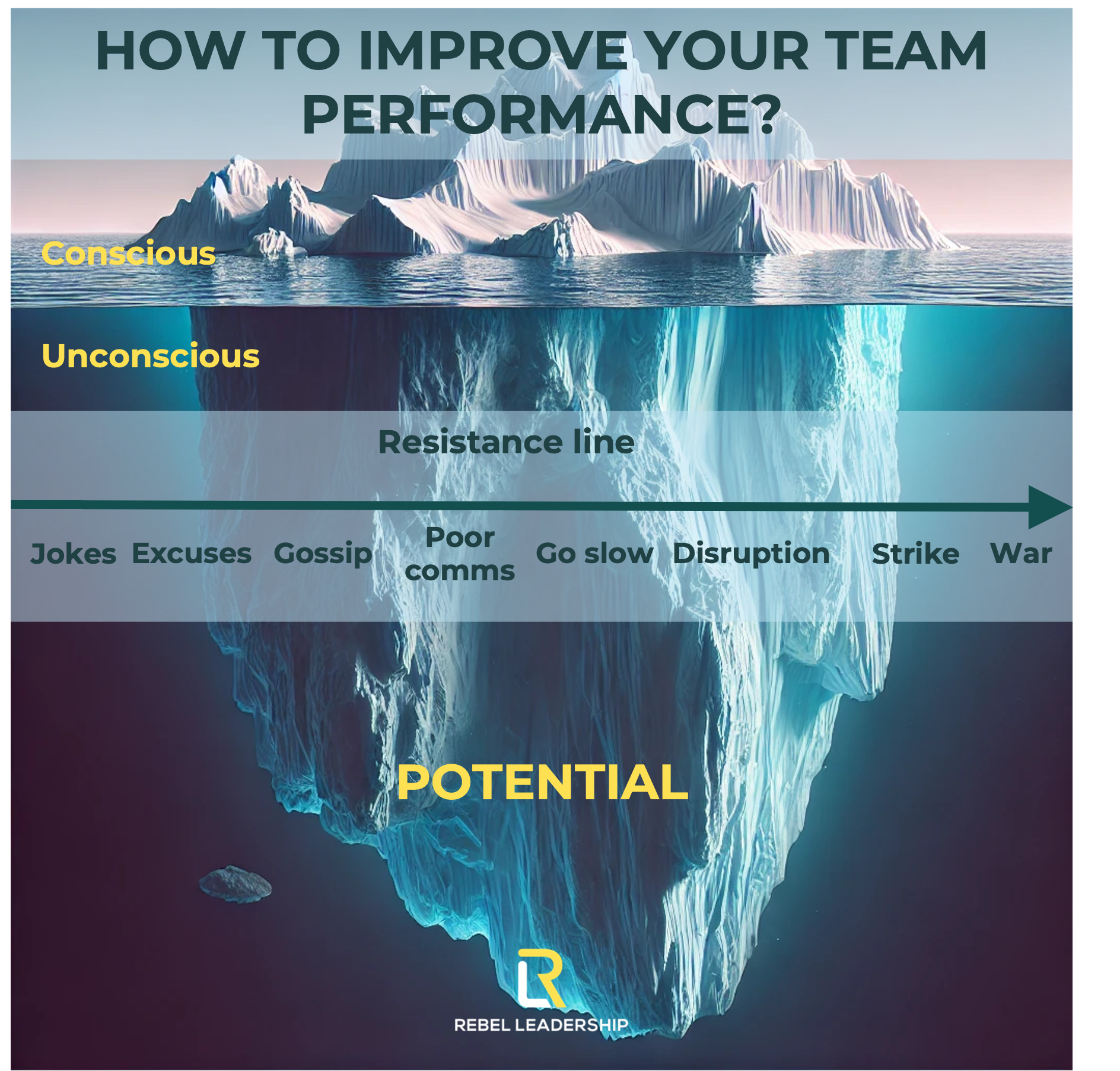 HOW TO IMPROVE YOUR TEAM PERFORMANCE?

Conscious

Unconscious

Resistance line

Jokes Excuses Gossip Poor comms Go slow Disruption Strike War

POTENTIAL

LR

REBEL LEADERSHIP